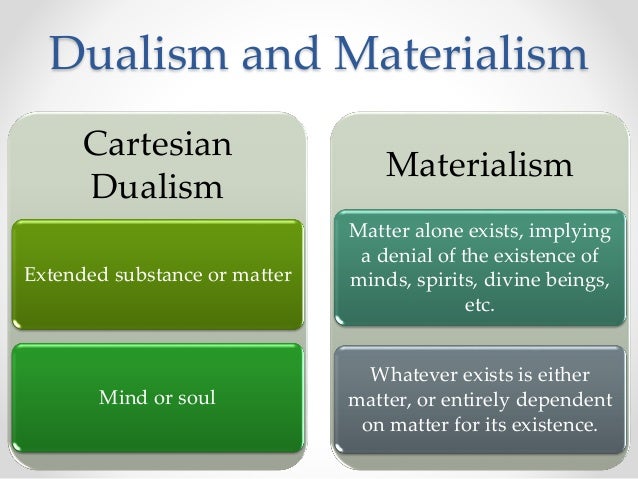 Dualism and Materialism

Cartesian Dualism

Extended substance or matter

Mind or soul

Materialism

Matter alone exists, implying a denial of the existence of minds, spirits, divine beings, etc.

Whatever exists is either matter, or entirely dependent on matter for its existence.